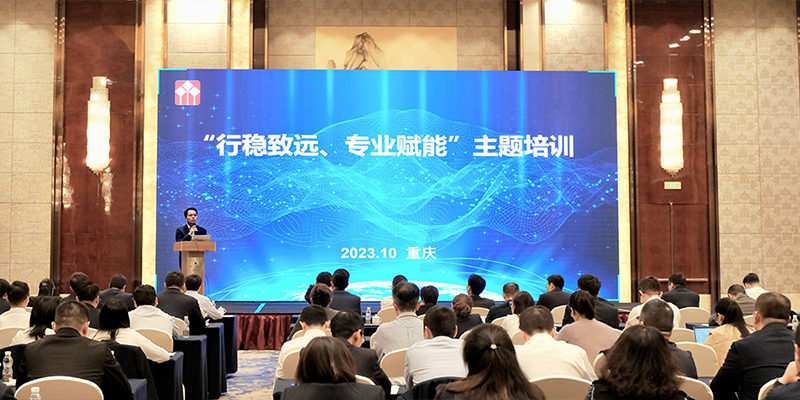 “行稳致远、专业赋能”主题培训

2023.10 重庆